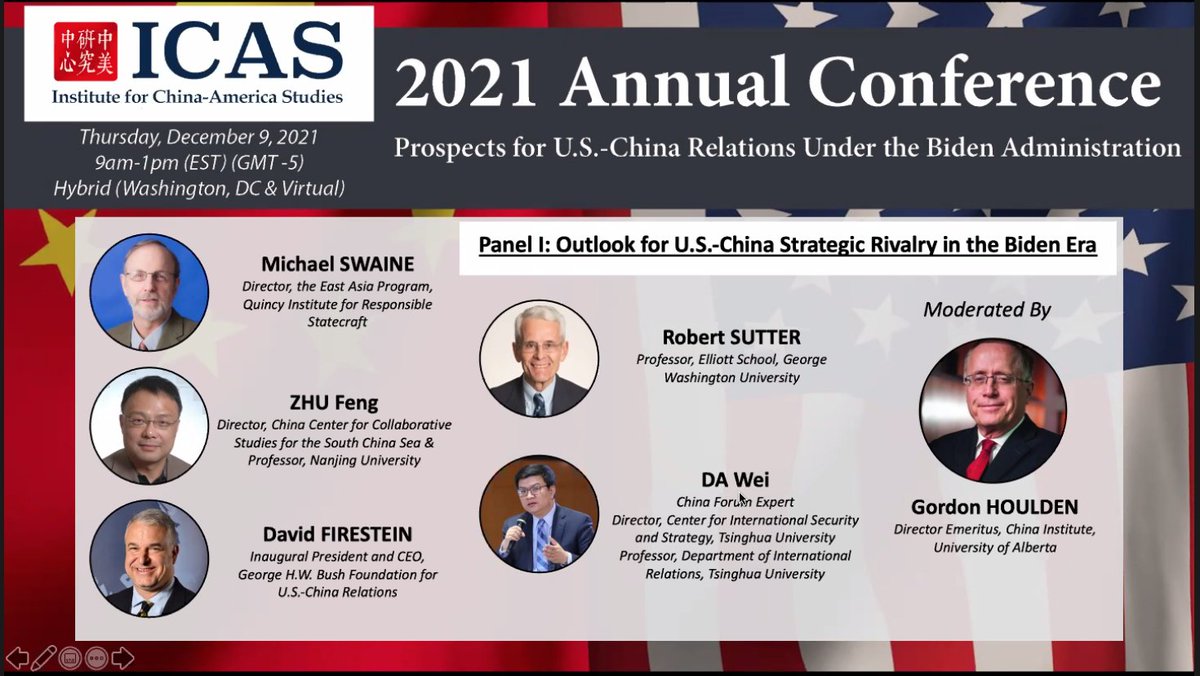 中美研究中心 ICAS
Institute for China-America Studies

Thursday, December 9, 2021
9am-1pm (EST) (GMT -5)
Hybrid (Washington, DC & Virtual)

2021 Annual Conference

Prospects for U.S.-China Relations Under the Biden Administration

Panel I: Outlook for U.S.-China Strategic Rivalry in the Biden Era

Michael SWAINE
Director, the East Asia Program, Quincy Institute for Responsible Statecraft

ZHU Feng
Director, China Center for Collaborative Studies for the South China Sea & Professor, Nanjing University

David FIRESTEIN
Inaugural President and CEO, George H.W. Bush Foundation for U.S.-China Relations

Robert SUTTER
Professor, Elliott School, George Washington University

DA Wei
China Forum Expert
Director, Center for International Security and Strategy, Tsinghua University
Professor, Department of International Relations, Tsinghua University

Moderated By

Gordon HOULDEN
Director Emeritus, China Institute, University of Alberta